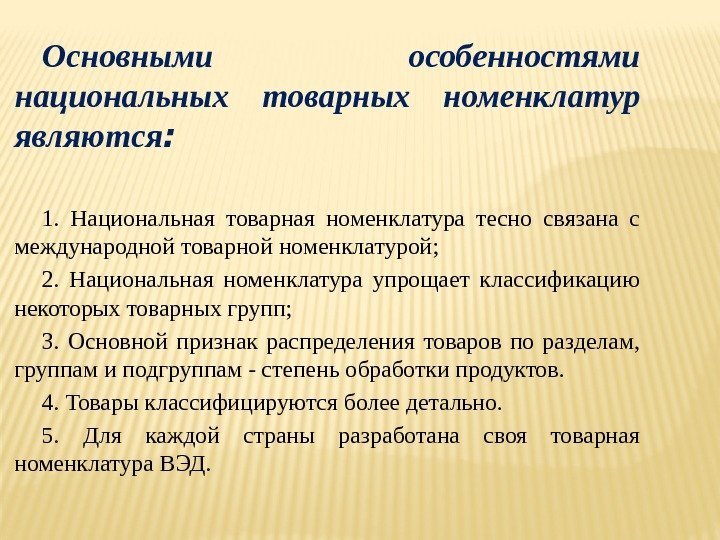 Основными особенностями национальных товарных номенклатур являются:

1. Национальная товарная номенклатура тесно связана с международной товарной номенклатурой;

2. Национальная номенклатура упрощает классификацию некоторых товарных групп;

3. Основной признак распределения товаров по разделам, группам и подгруппам - степень обработки продуктов.

4. Товары классифицируются более детально.

5. Для каждой страны разработана своя товарная номенклатура ВЭД.